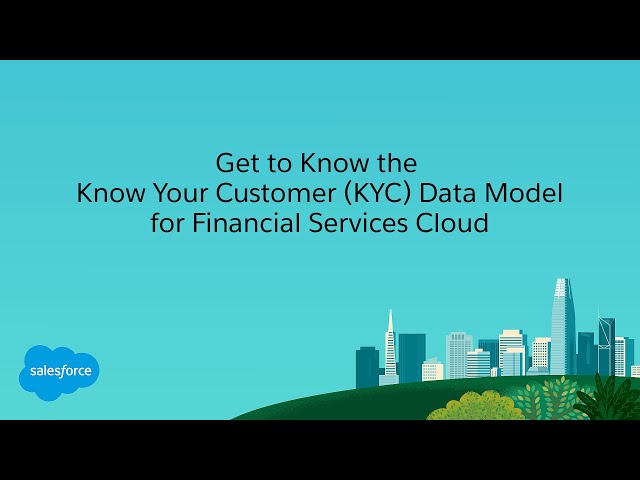 Get to Know the
Know Your Customer (KYC) Data Model
for Financial Services Cloud

salesforce